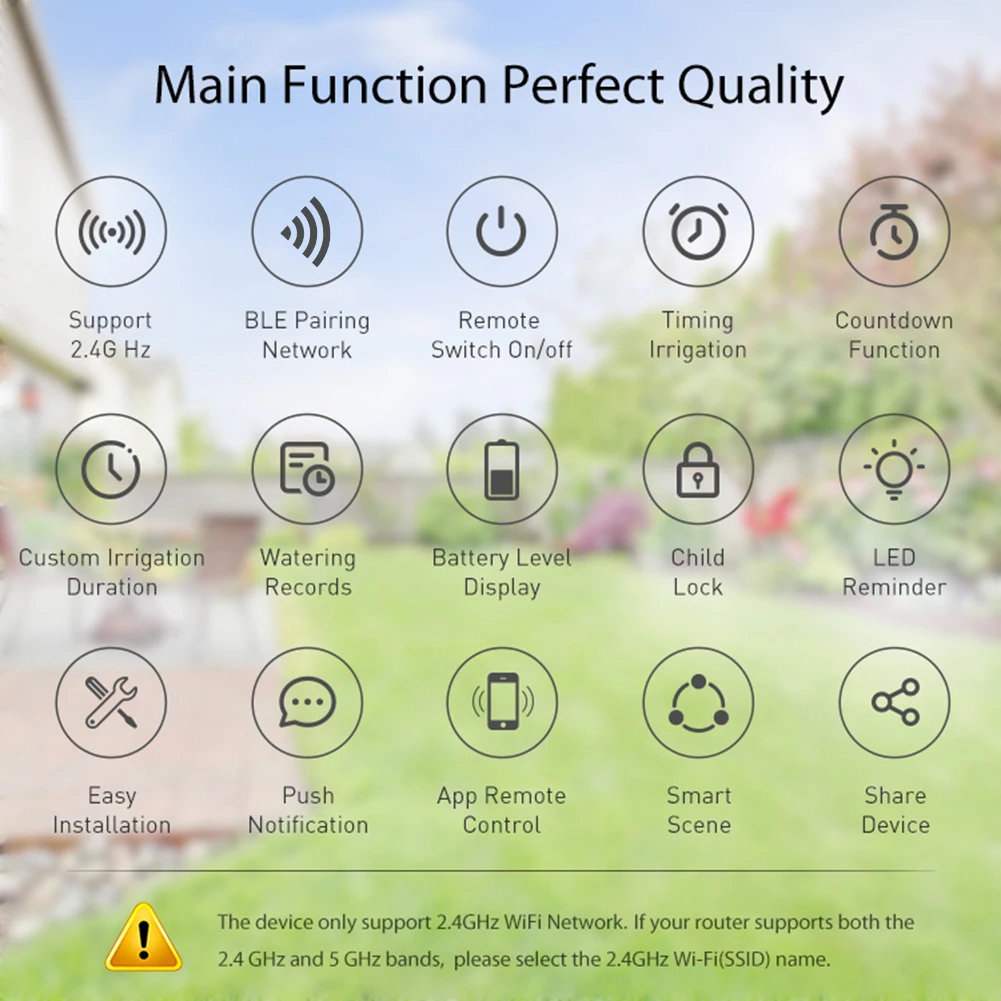 Main Function Perfect Quality

Support 2.4G Hz

BLE Pairing Network

Remote Switch On/off

Timing Irrigation

Countdown Function

Custom Irrigation Duration

Watering Records

Battery Level Display

Child Lock

LED Reminder

Easy Installation

Push Notification

App Remote Control

Smart Scene

Share Device

The device only support 2.4GHz WiFi Network. If your router supports both the 2.4 GHz and 5 GHz bands, please select the 2.4GHz Wi-Fi(SSID) name.